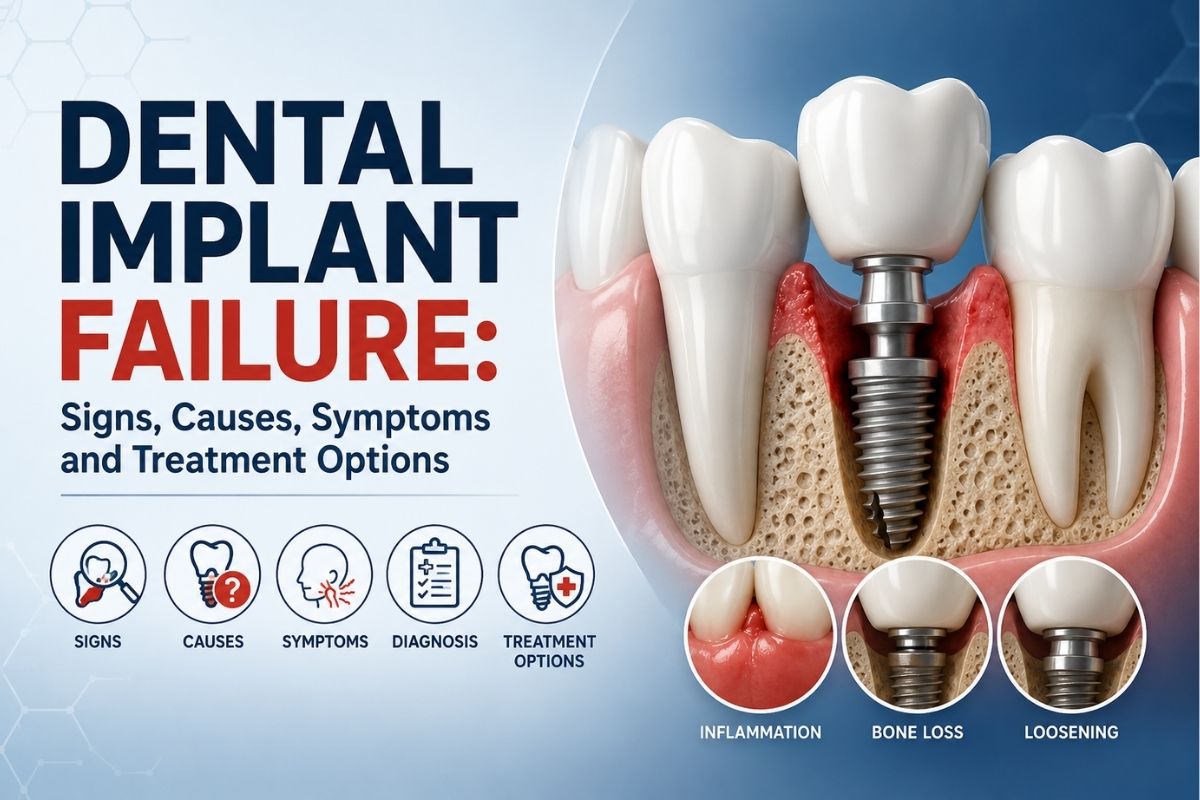 DENTAL IMPLANT FAILURE:

Signs, Causes, Symptoms and Treatment Options

SIGNS

CAUSES

SYMPTOMS

DIAGNOSIS

TREATMENT OPTIONS

INFLAMMATION

BONE LOSS

LOOSENING